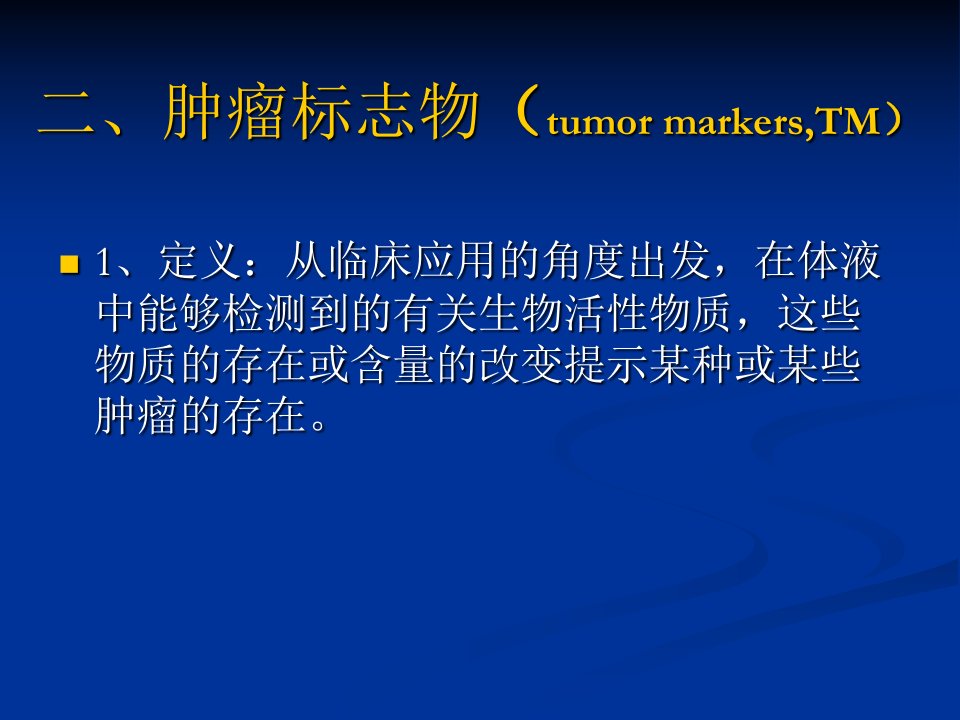 二、肿瘤标志物（tumor markers,TM）

1、定义：从临床应用的角度出发，在体液中能够检测到的有关生物活性物质，这些物质的存在或含量的改变提示某种或某些肿瘤的存在。